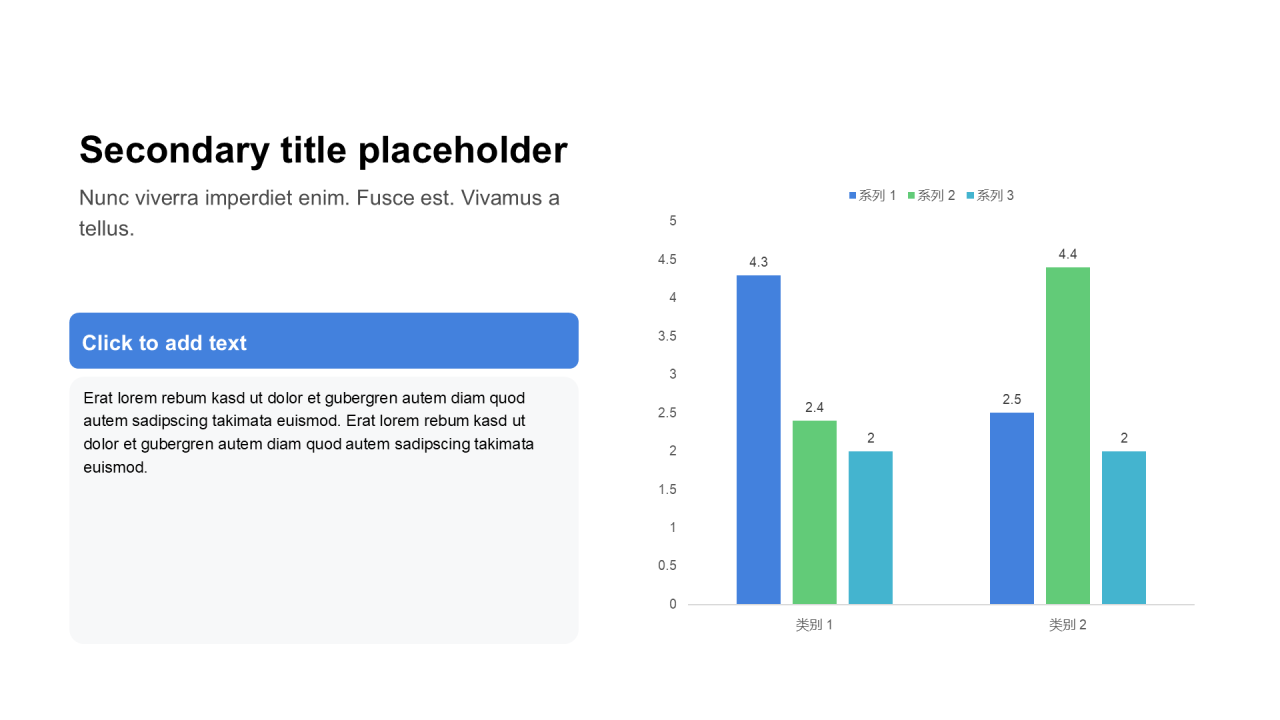 Secondary title placeholder

Nunc viverra imperdiet enim. Fusce est. Vivamus a tellus.

Click to add text

Erat lorem rebum kasd ut dolor et gubergren autem diam quod autem sadipscing takimata euismod. Erat lorem rebum kasd ut dolor et gubergren autem diam quod autem sadipscing takimata euismod.

系列 1 系列 2 系列 3

5
4.5
4
3.5
3
2.5
2
1.5
1
0.5
0

4.3
2.4
2
2.5
4.4
2

类别 1
类别 2